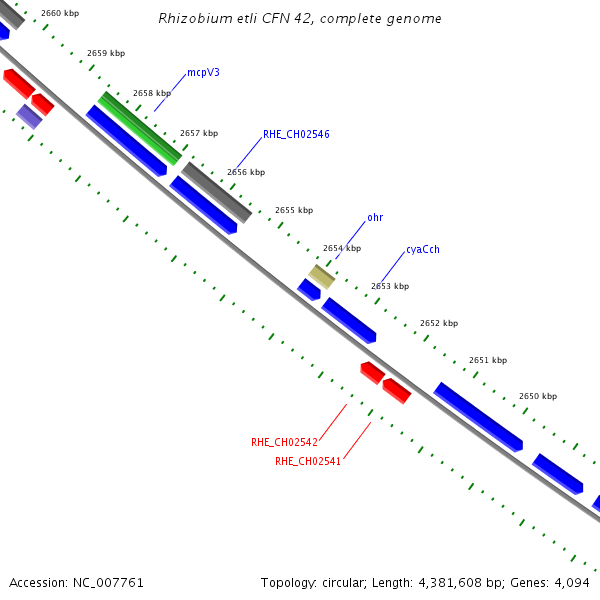 Rhizobium etli CFN 42, complete genome

2660 kbp

2659 kbp

mcpV3

2658 kbp

2657 kbp

RHE_CH02546

2656 kbp

2655 kbp

ohr

2654 kbp

cyaCch

2653 kbp

2652 kbp

2651 kbp

2650 kbp

RHE_CH02542

RHE_CH02541

Accession: NC_007761

Topology: circular; Length: 4,381,608 bp; Genes: 4,094